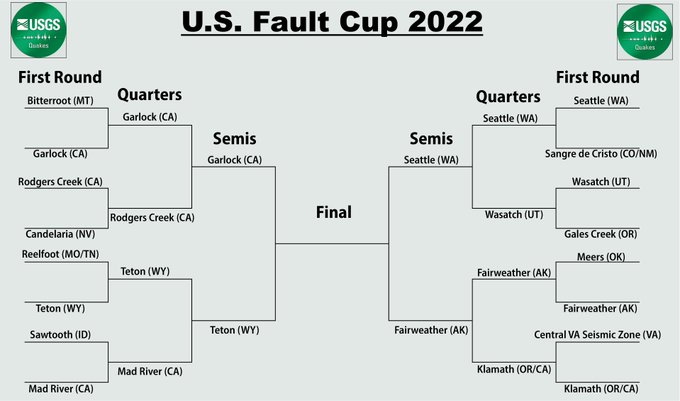 USGS
Quakes

U.S. Fault Cup 2022

USGS
Quakes

First Round

Bitterroot (MT)
Garlock (CA)
Rodgers Creek (CA)
Candelaria (NV)
Reelfoot (MO/TN)
Teton (WY)
Sawtooth (ID)
Mad River (CA)

Quarters

Garlock (CA)
Rodgers Creek (CA)
Teton (WY)
Mad River (CA)

Semis

Garlock (CA)
Teton (WY)

Final

Semis

Seattle (WA)
Fairweather (AK)

Quarters

Seattle (WA)
Wasatch (UT)
Fairweather (AK)
Klamath (OR/CA)

First Round

Seattle (WA)
Sangre de Cristo (CO/NM)
Wasatch (UT)
Gales Creek (OR)
Meers (OK)
Fairweather (AK)
Central VA Seismic Zone (VA)
Klamath (OR/CA)